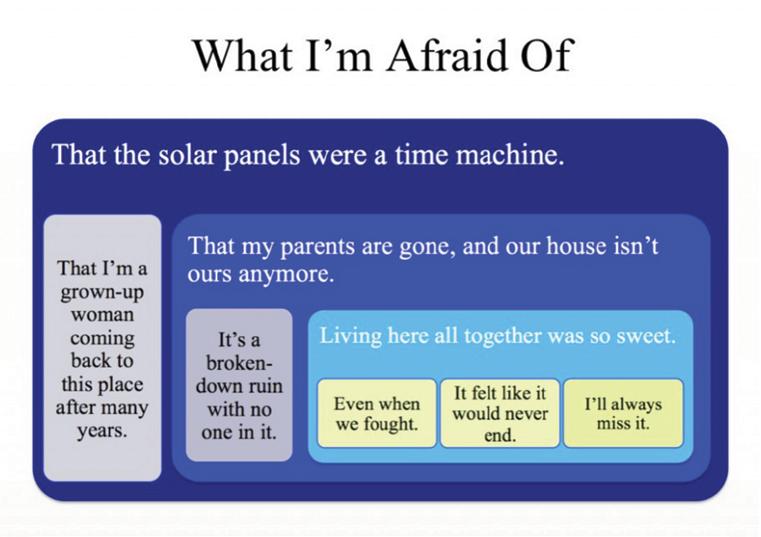 What I'm Afraid Of

That the solar panels were a time machine.

That I'm a grown-up woman coming back to this place after many years.

That my parents are gone, and our house isn't ours anymore.

It's a broken-down ruin with no one in it.

Living here all together was so sweet.

Even when we fought.

It felt like it would never end.

I'll always miss it.